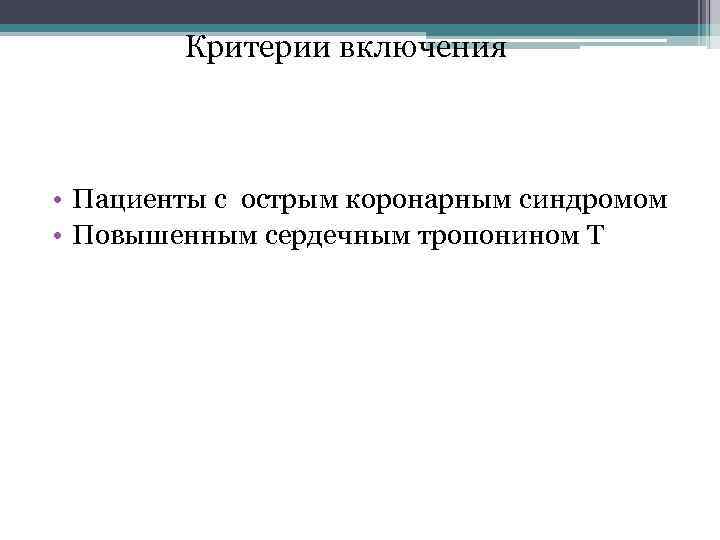 Критерии включения

• Пациенты с острым коронарным синдромом
• Повышенным сердечным тропонином Т